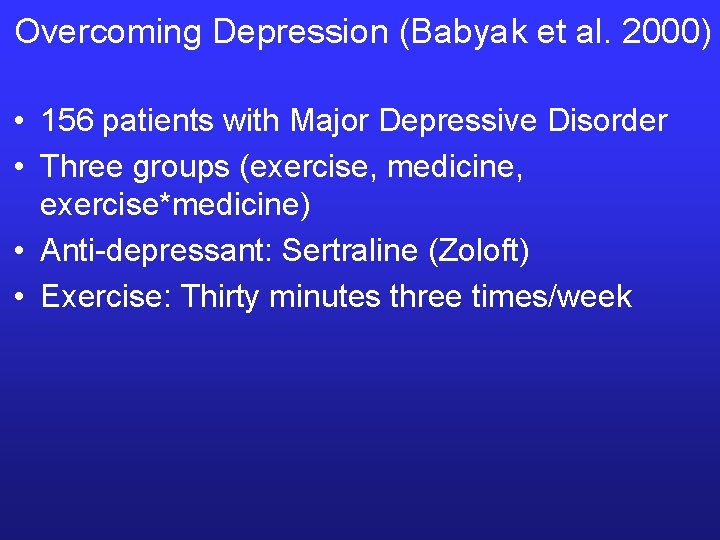 Overcoming Depression (Babyak et al. 2000)

• 156 patients with Major Depressive Disorder
• Three groups (exercise, medicine, exercise*medicine)
• Anti-depressant: Sertraline (Zoloft)
• Exercise: Thirty minutes three times/week